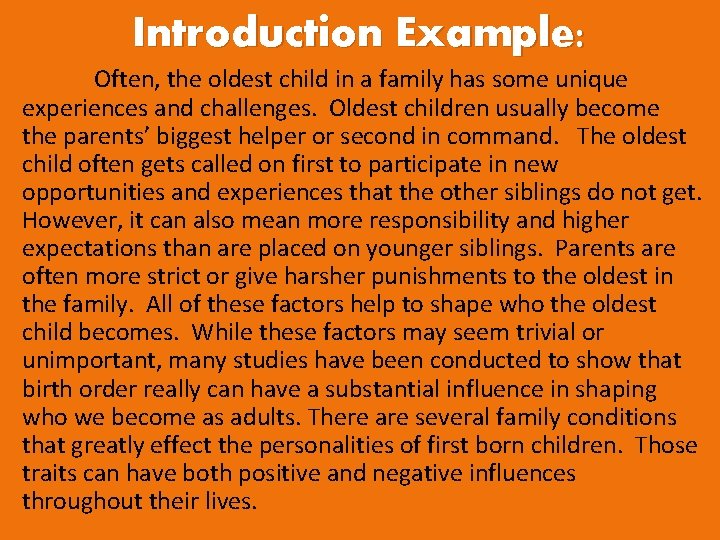 Introduction Example:

Often, the oldest child in a family has some unique experiences and challenges. Oldest children usually become the parents' biggest helper or second in command. The oldest child often gets called on first to participate in new opportunities and experiences that the other siblings do not get. However, it can also mean more responsibility and higher expectations than are placed on younger siblings. Parents are often more strict or give harsher punishments to the oldest in the family. All of these factors help to shape who the oldest child becomes. While these factors may seem trivial or unimportant, many studies have been conducted to show that birth order really can have a substantial influence in shaping who we become as adults. There are several family conditions that greatly effect the personalities of first born children. Those traits can have both positive and negative influences throughout their lives.